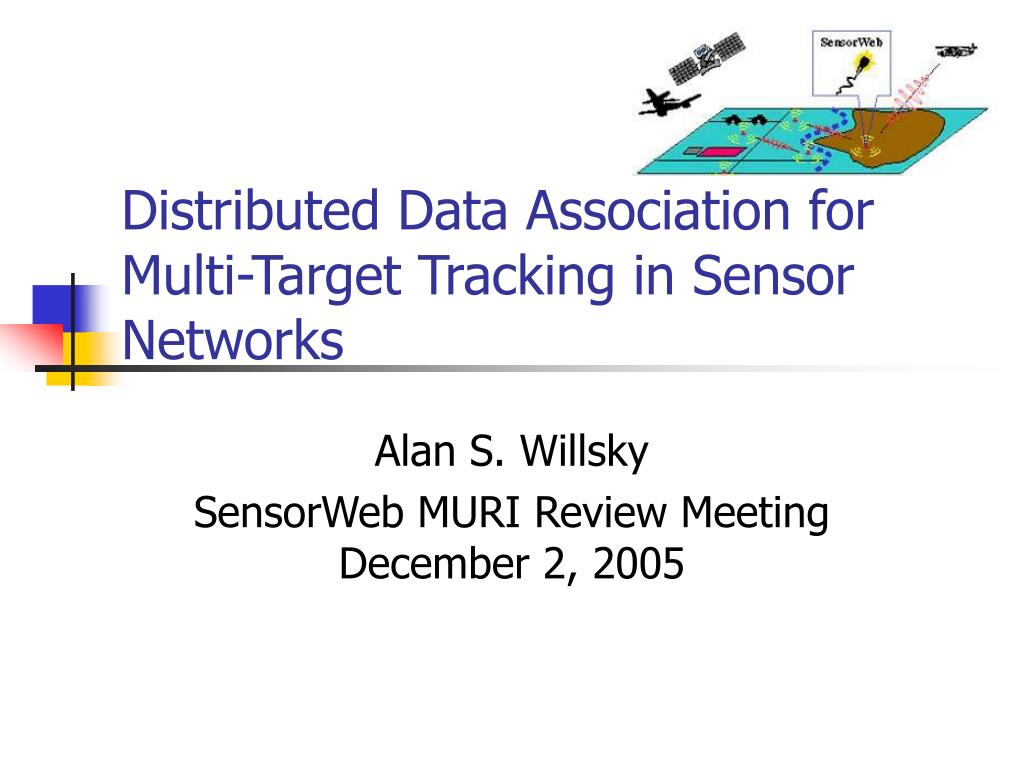 SensorWeb

Distributed Data Association for Multi-Target Tracking in Sensor Networks

Alan S. Willsky
SensorWeb MURI Review Meeting
December 2, 2005